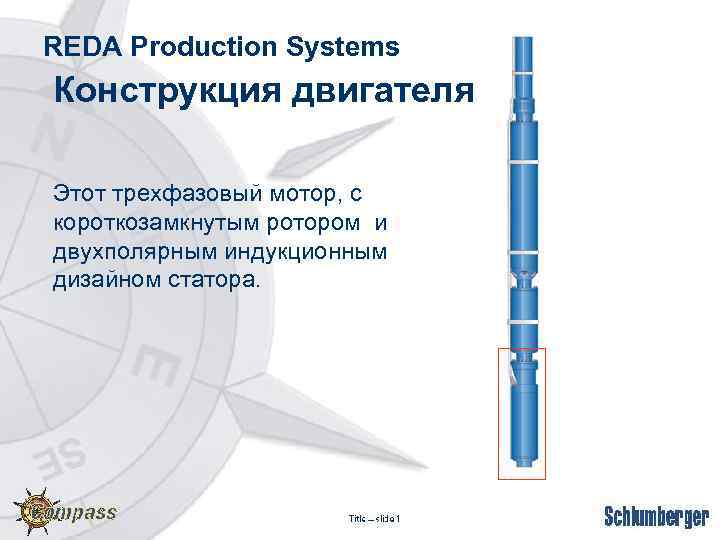 REDA Production Systems
Конструкция двигателя

Этот трехфазовый мотор, с короткозамкнутым ротором и двухполярным индукционным дизайном статора.

N
E
SE

Compass

Title – slide 1

Schlumberger